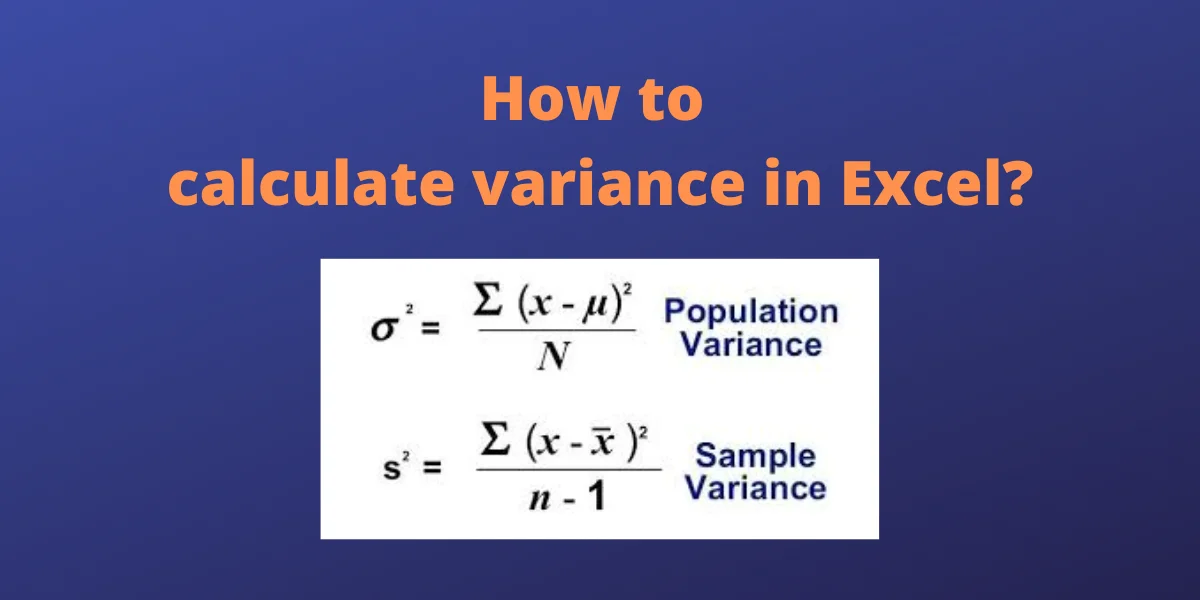 How to
calculate variance in Excel?

$\sigma^2 = \frac{\Sigma (x - \mu)^2}{N}$ Population Variance

$s^2 = \frac{\Sigma (x - \bar{x})^2}{n - 1}$ Sample Variance